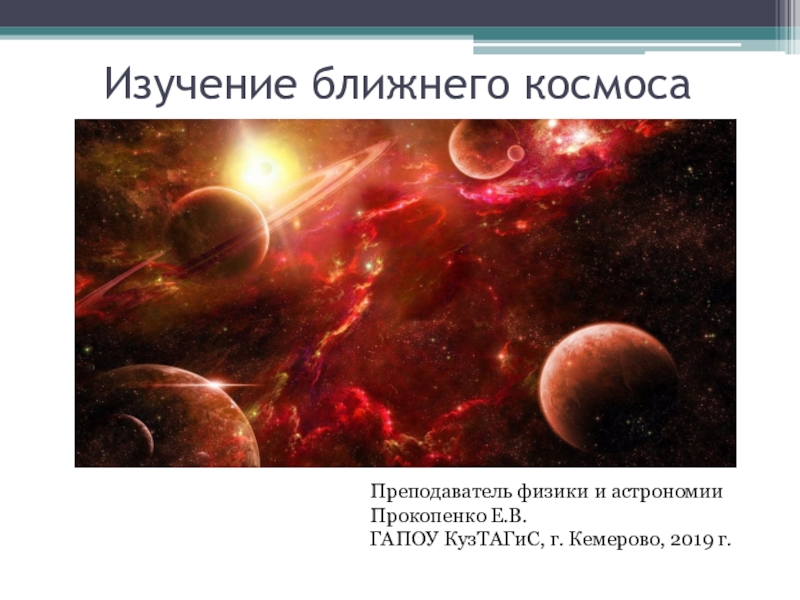 Изучение ближнего космоса

Преподаватель физики и астрономии
Прокопенко Е.В.
ГАПОУ КузТАГиС, г. Кемерово, 2019 г.